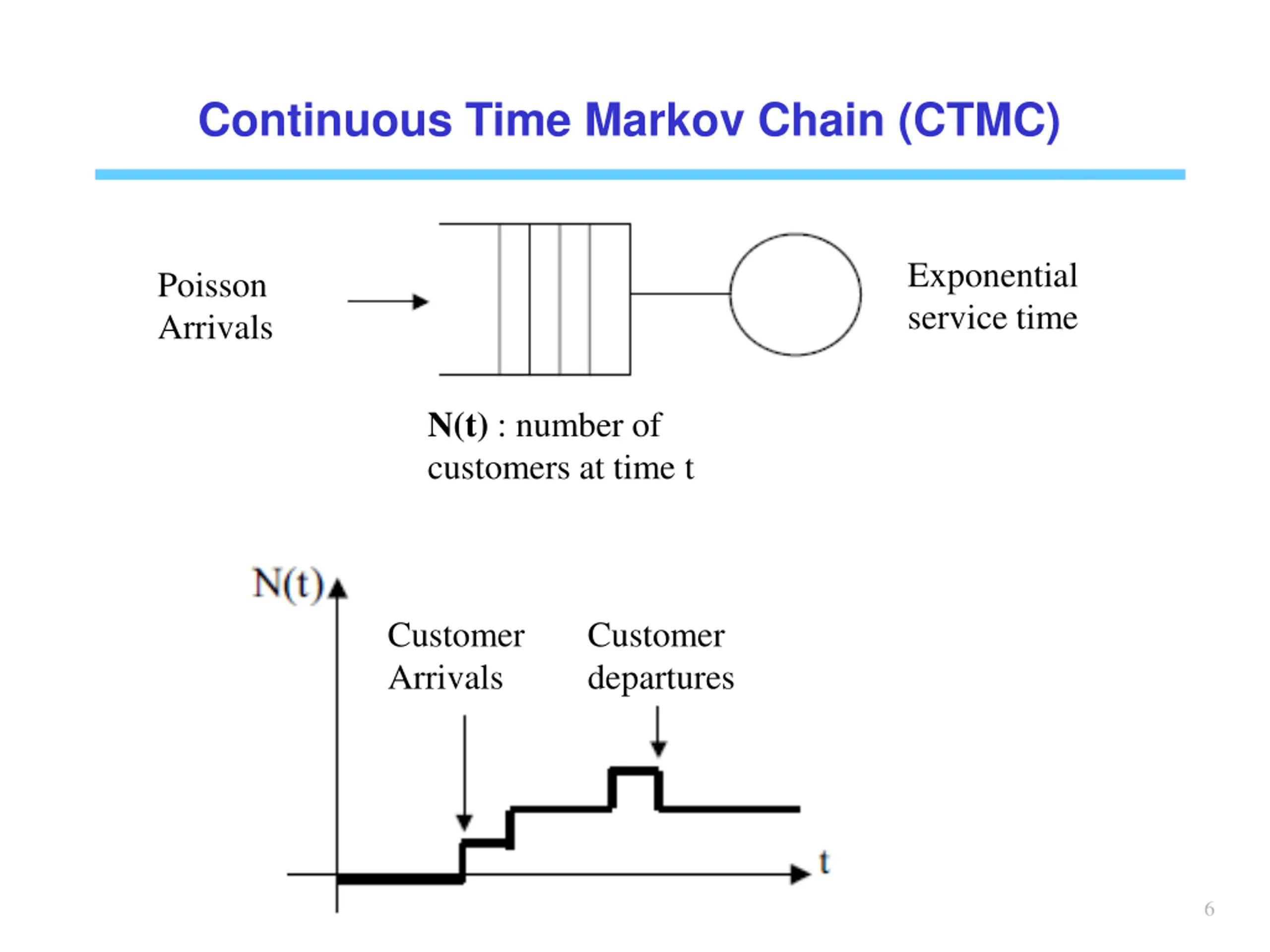 Continuous Time Markov Chain (CTMC)

Poisson Arrivals

Exponential service time

N(t) : number of customers at time t

N(t)

Customer Arrivals

Customer departures

t

6